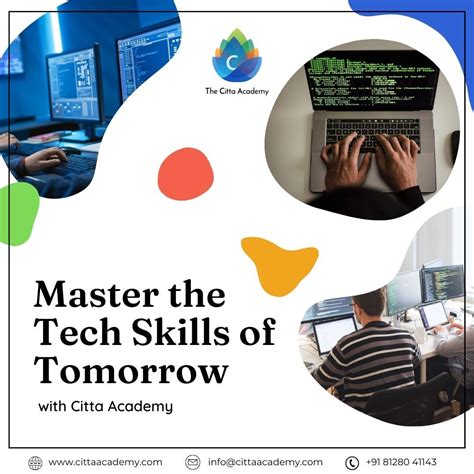 C
The Citta Academy

Master the Tech Skills of Tomorrow

with Citta Academy

www.cittaacademy.com info@cittaacademy.com +91 81280 41143